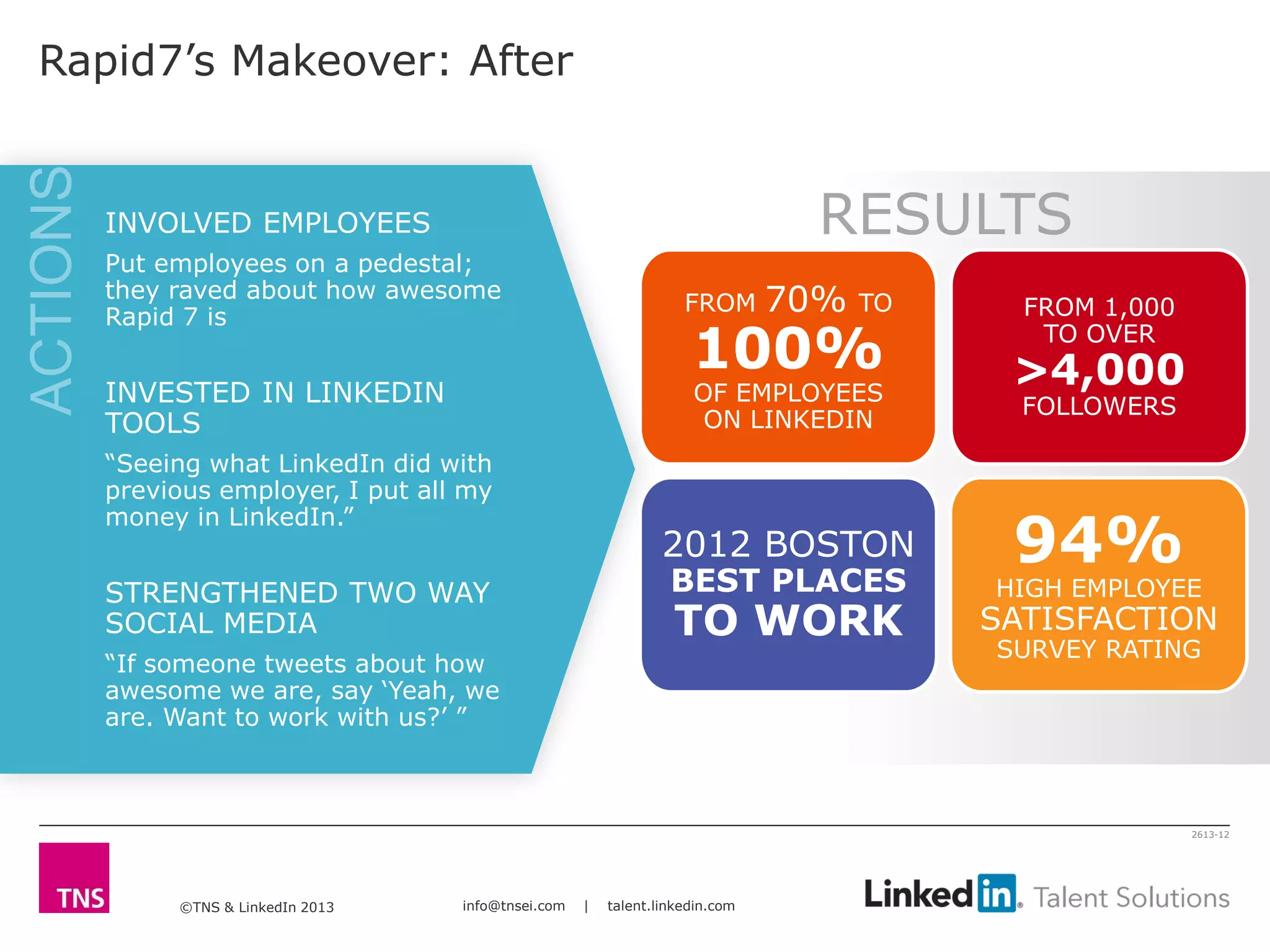 Rapid7’s Makeover: After

ACTIONS

INVOLVED EMPLOYEES

Put employees on a pedestal; they raved about how awesome Rapid 7 is

INVESTED IN LINKEDIN TOOLS

“Seeing what LinkedIn did with previous employer, I put all my money in LinkedIn.”

STRENGTHENED TWO WAY SOCIAL MEDIA

“If someone tweets about how awesome we are, say ‘Yeah, we are. Want to work with us?’ ”

RESULTS

FROM 70% TO 100% OF EMPLOYEES ON LINKEDIN

FROM 1,000 TO OVER >4,000 FOLLOWERS

2012 BOSTON BEST PLACES TO WORK

94% HIGH EMPLOYEE SATISFACTION SURVEY RATING

2613-12

TNS

©TNS & LinkedIn 2013

info@tnsei.com | talent.linkedin.com

LinkedIn Talent Solutions